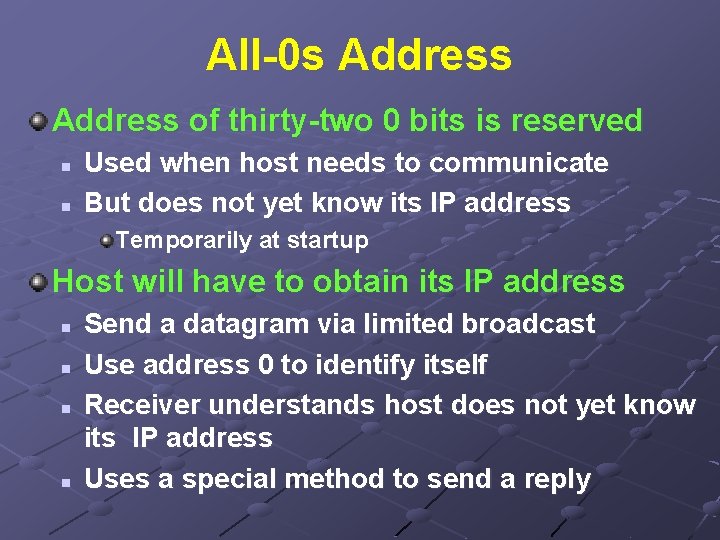 All-0s Address

Address of thirty-two 0 bits is reserved

Used when host needs to communicate

But does not yet know its IP address

Temporarily at startup

Host will have to obtain its IP address

Send a datagram via limited broadcast

Use address 0 to identify itself

Receiver understands host does not yet know its IP address

Uses a special method to send a reply